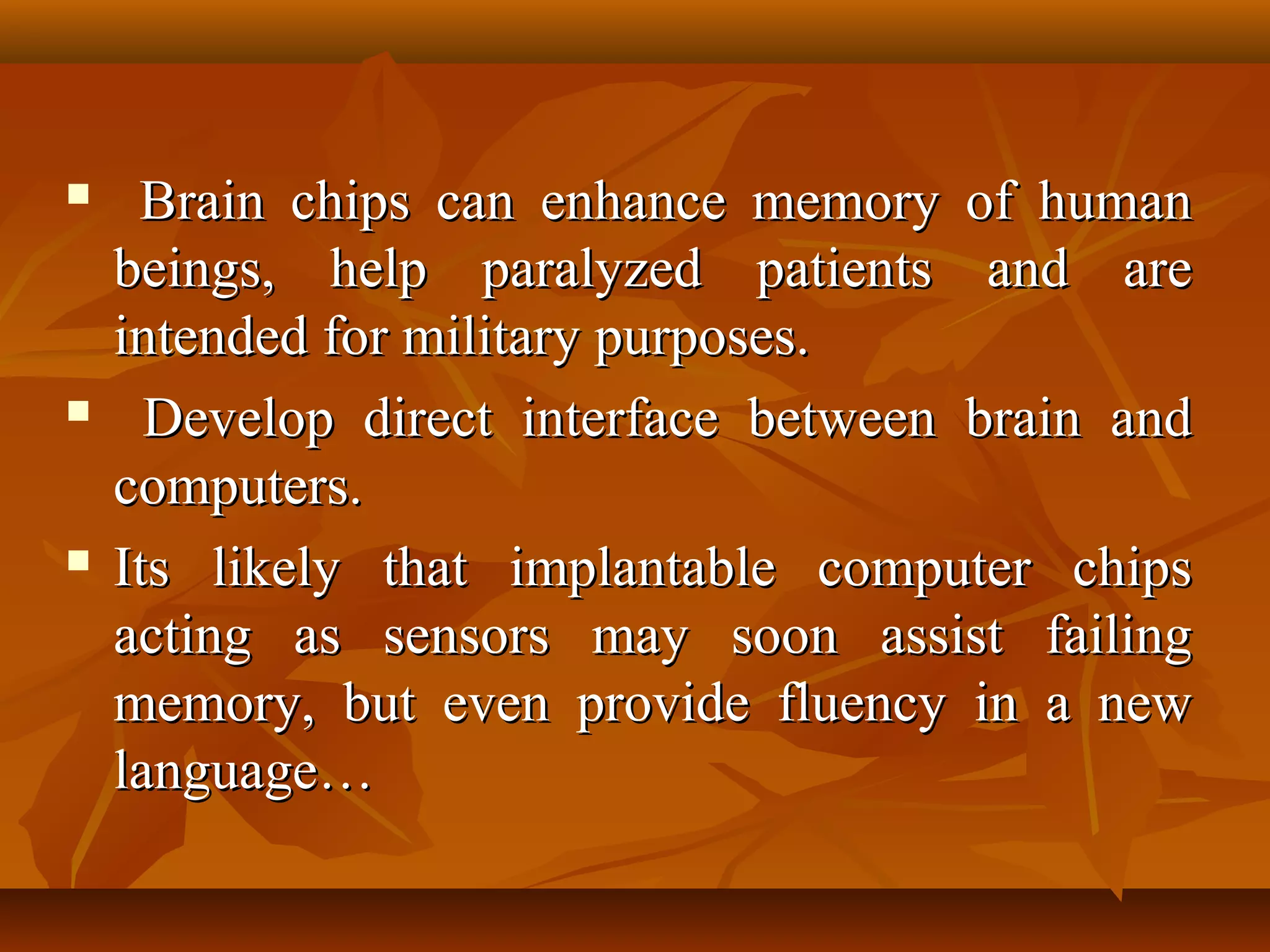 ▪ Brain chips can enhance memory of human beings, help paralyzed patients and are intended for military purposes.

▪ Develop direct interface between brain and computers.

▪ Its likely that implantable computer chips acting as sensors may soon assist failing memory, but even provide fluency in a new language…